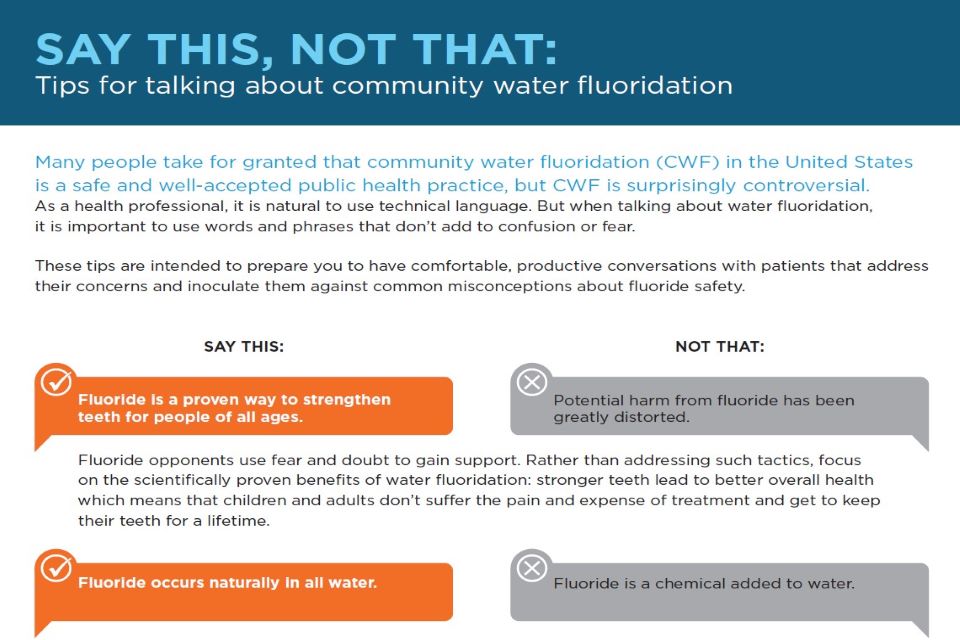 SAY THIS, NOT THAT:
Tips for talking about community water fluoridation

Many people take for granted that community water fluoridation (CWF) in the United States is a safe and well-accepted public health practice, but CWF is surprisingly controversial. As a health professional, it is natural to use technical language. But when talking about water fluoridation, it is important to use words and phrases that don't add to confusion or fear.

These tips are intended to prepare you to have comfortable, productive conversations with patients that address their concerns and inoculate them against common misconceptions about fluoride safety.

SAY THIS:

Fluoride is a proven way to strengthen teeth for people of all ages.

NOT THAT:

Potential harm from fluoride has been greatly distorted.

Fluoride opponents use fear and doubt to gain support. Rather than addressing such tactics, focus on the scientifically proven benefits of water fluoridation: stronger teeth lead to better overall health which means that children and adults don't suffer the pain and expense of treatment and get to keep their teeth for a lifetime.

Fluoride occurs naturally in all water.

Fluoride is a chemical added to water.